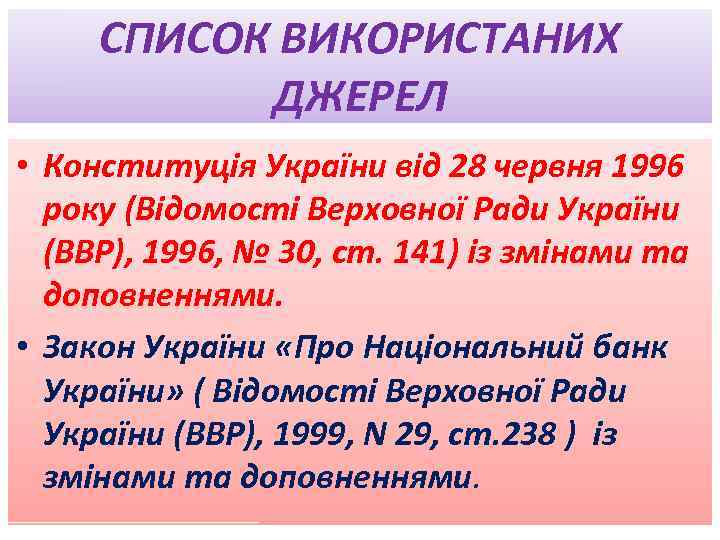 СПИСОК ВИКОРИСТАНИХ ДЖЕРЕЛ

• Конституція України від 28 червня 1996 року (Відомості Верховної Ради України (ВВР), 1996, № 30, ст. 141) із змінами та доповненнями.

• Закон України «Про Національний банк України» ( Відомості Верховної Ради України (ВВР), 1999, N 29, ст.238 ) із змінами та доповненнями.